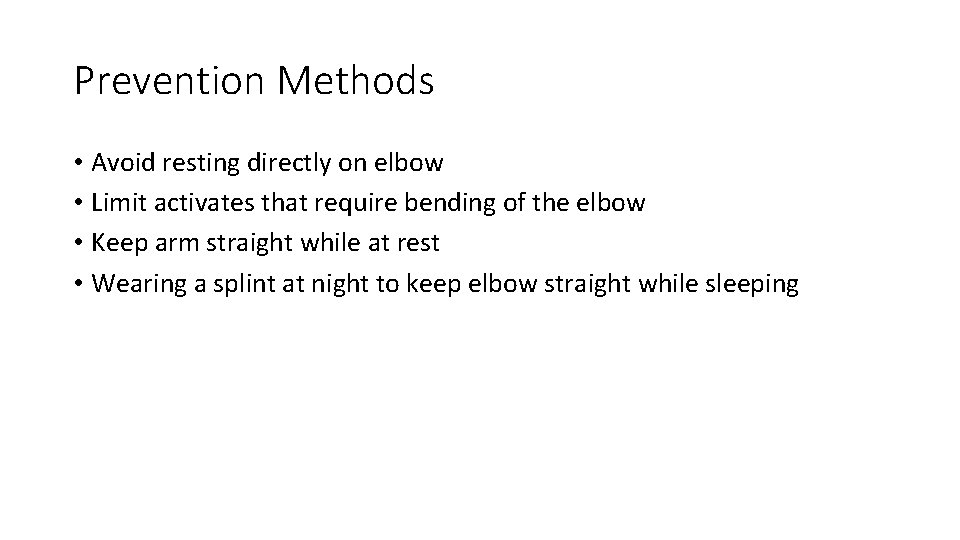 Prevention Methods

• Avoid resting directly on elbow
• Limit activates that require bending of the elbow
• Keep arm straight while at rest
• Wearing a splint at night to keep elbow straight while sleeping